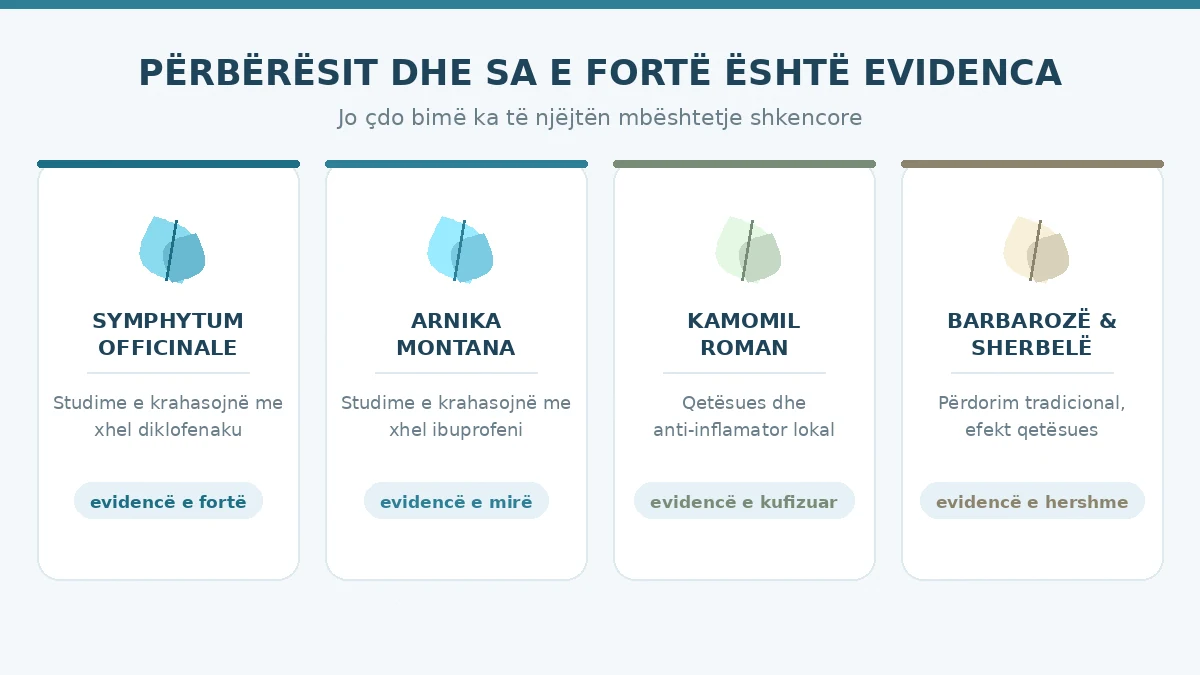 PËRBËRËSIT DHE SA E FORTË ËSHTË EVIDENCA

Jo çdo bimë ka të njëjtën mbështetje shkencore

SYMPHYTUM OFFICINALE

Studime e krahasojnë me xhel diklofenaku

evidencë e fortë

ARNIKA MONTANA

Studime e krahasojnë me xhel ibuprofeni

evidencë e mirë

KAMOMIL ROMAN

Qetësues dhe anti-inflamator lokal

evidencë e kufizuar

BARBAROZË & SHERBELË

Përdorim tradicional, efekt qetësues

evidencë e hershme